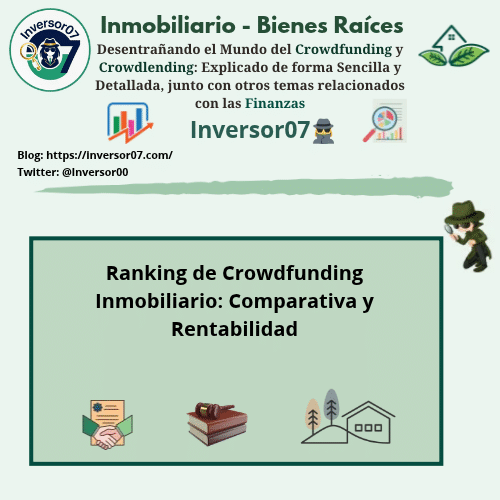 Inversor07

Inmobiliario - Bienes Raíces

Desentrañando el Mundo del Crowdfunding y Crowdlending: Explicado de forma Sencilla y Detallada, junto con otros temas relacionados con las Finanzas

Inversor07

Blog: https://inversor07.com/
Twitter: @Inversor00

Ranking de Crowdfunding Inmobiliario: Comparativa y Rentabilidad